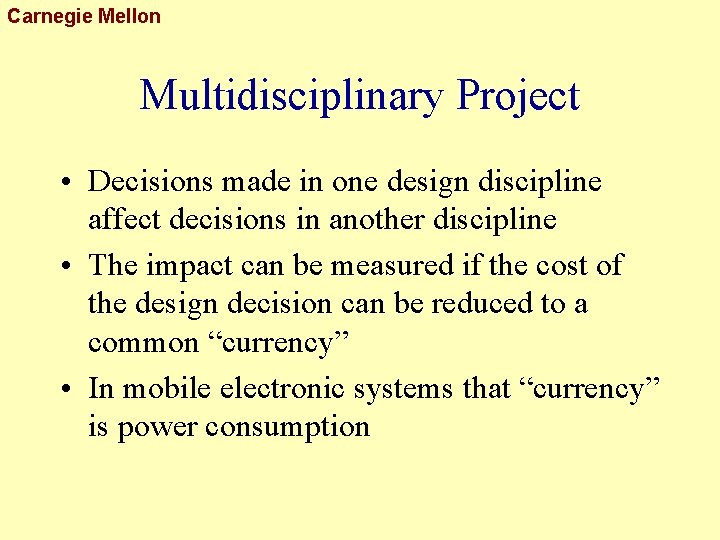 Carnegie Mellon

Multidisciplinary Project

• Decisions made in one design discipline affect decisions in another discipline
• The impact can be measured if the cost of the design decision can be reduced to a common “currency”
• In mobile electronic systems that “currency” is power consumption